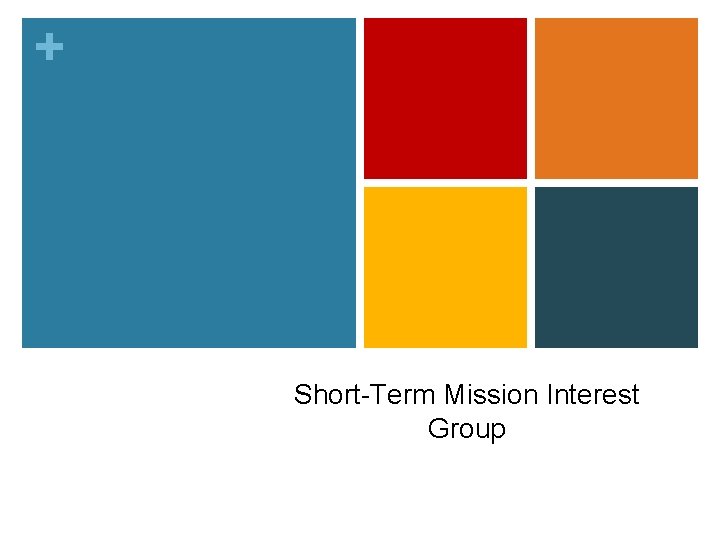 +

Short-Term Mission Interest Group